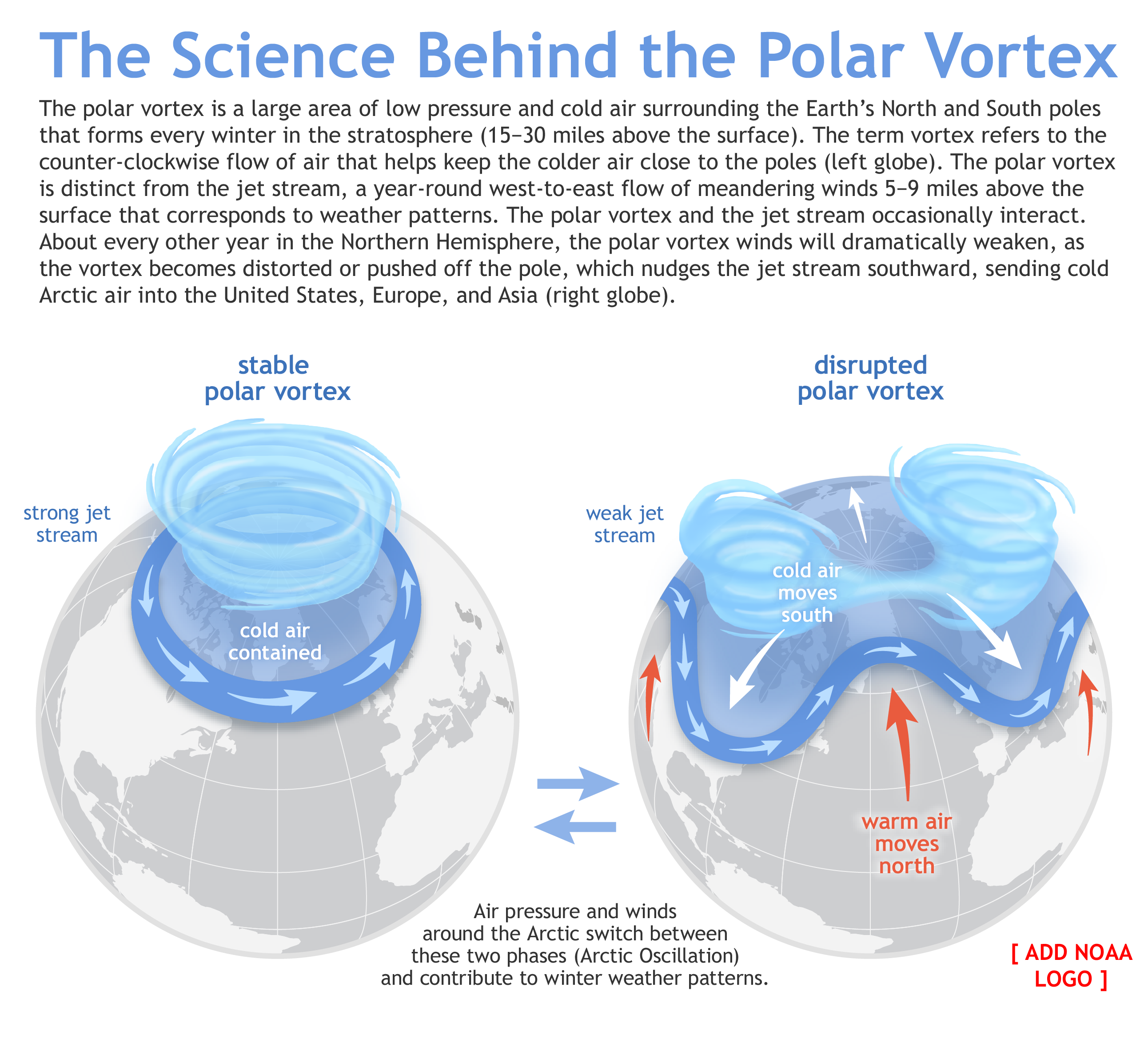 The Science Behind the Polar Vortex

The polar vortex is a large area of low pressure and cold air surrounding the Earth's North and South poles that forms every winter in the stratosphere (15–30 miles above the surface). The term vortex refers to the counter-clockwise flow of air that helps keep the colder air close to the poles (left globe). The polar vortex is distinct from the jet stream, a year-round west-to-east flow of meandering winds 5–9 miles above the surface that corresponds to weather patterns. The polar vortex and the jet stream occasionally interact. About every other year in the Northern Hemisphere, the polar vortex winds will dramatically weaken, as the vortex becomes distorted or pushed off the pole, which nudges the jet stream southward, sending cold Arctic air into the United States, Europe, and Asia (right globe).

stable polar vortex

strong jet stream

cold air contained

disrupted polar vortex

weak jet stream

cold air moves south

warm air moves north

Air pressure and winds around the Arctic switch between these two phases (Arctic Oscillation) and contribute to winter weather patterns.

[ ADD NOAA LOGO ]